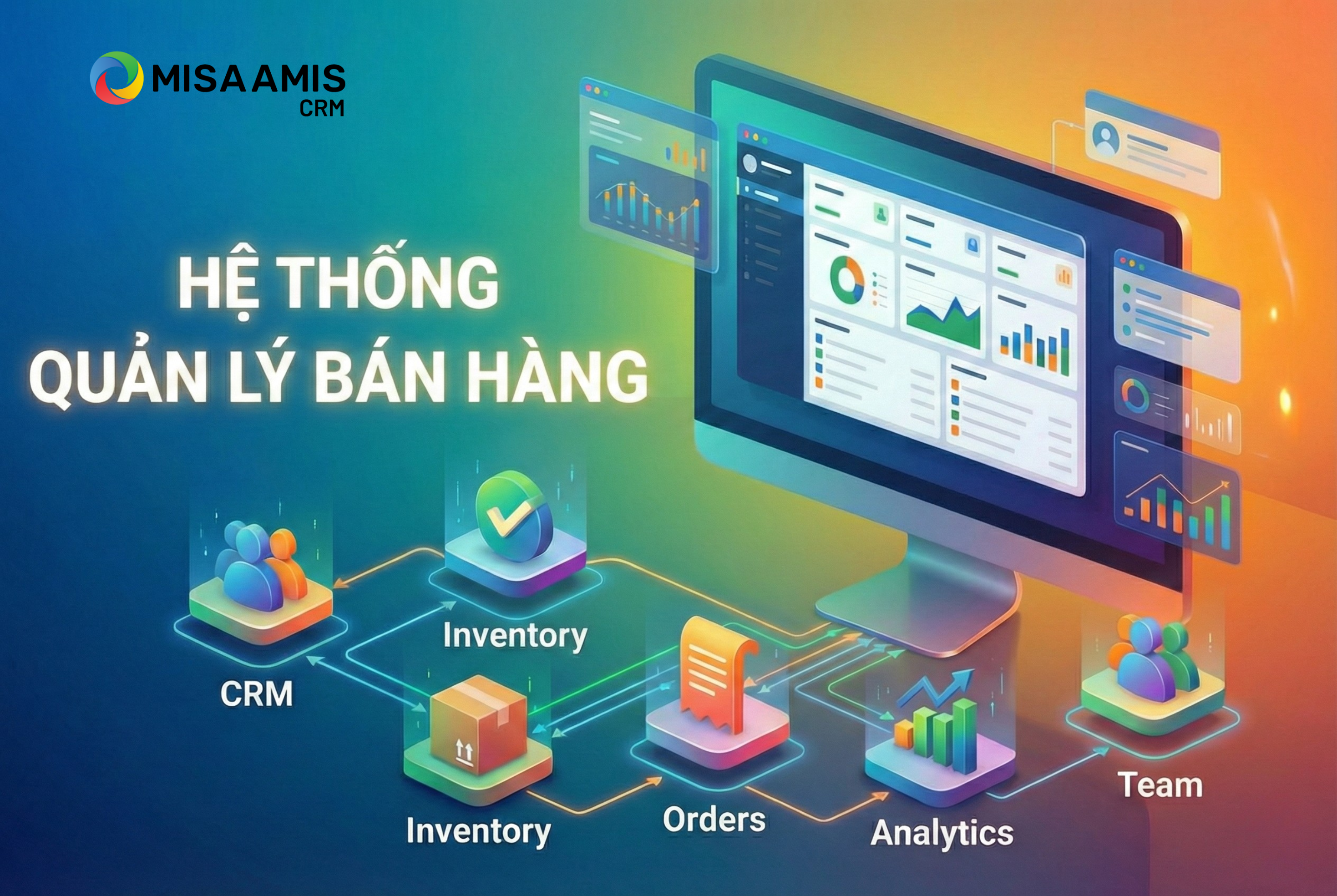 MISA AMIS
CRM

HỆ THỐNG
QUẢN LÝ BÁN HÀNG

Inventory

CRM

Inventory

Orders

Analytics

Team